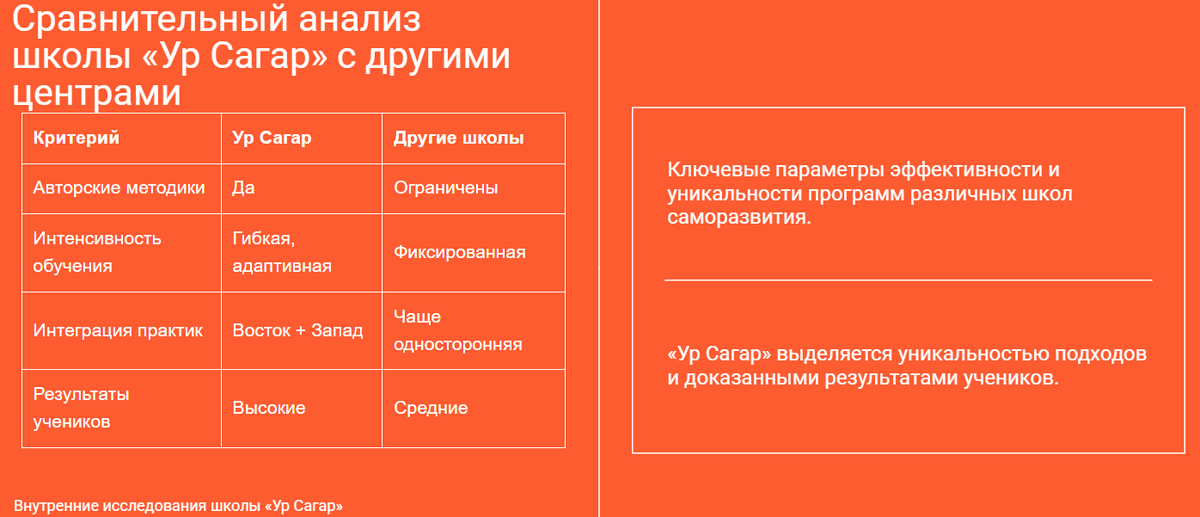 Сравнительный анализ школы «Ур Сагар» с другими центрами

| Критерий | Ур Сагар | Другие школы |
|---|---|---|
| Авторские методики | Да | Ограничены |
| Интенсивность обучения | Гибкая, адаптивная | Фиксированная |
| Интеграция практик | Восток + Запад | Чаще односторонняя |
| Результаты учеников | Высокие | Средние |

Внутренние исследования школы «Ур Сагар»

Ключевые параметры эффективности и уникальности программ различных школ саморазвития.

«Ур Сагар» выделяется уникальностью подходов и доказанными результатами учеников.